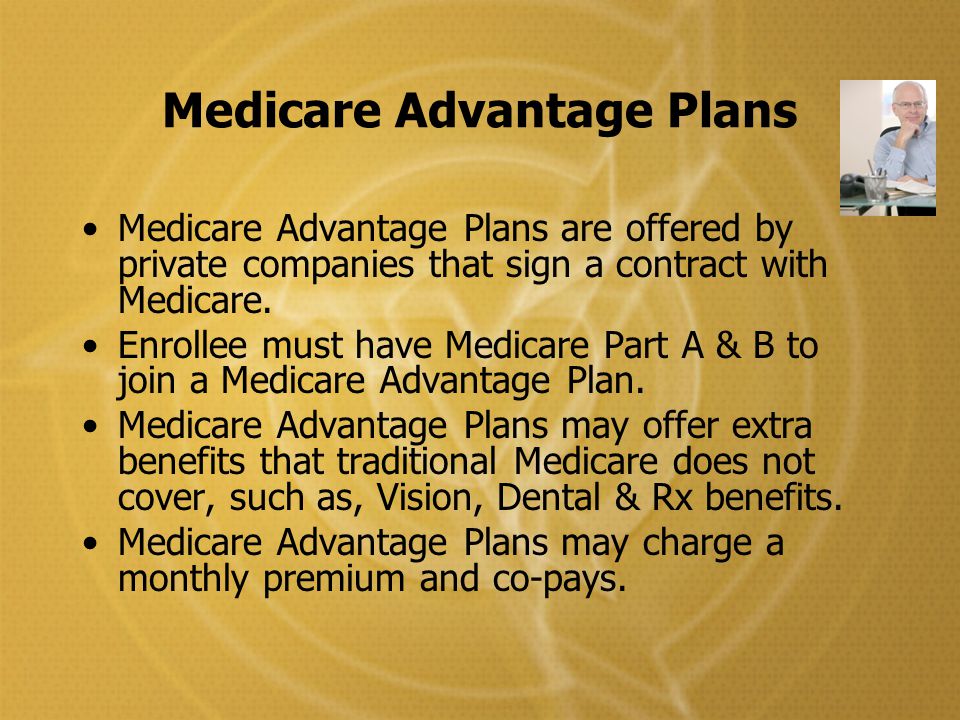 Medicare Advantage Plans

• Medicare Advantage Plans are offered by private companies that sign a contract with Medicare.
• Enrollee must have Medicare Part A & B to join a Medicare Advantage Plan.
• Medicare Advantage Plans may offer extra benefits that traditional Medicare does not cover, such as, Vision, Dental & Rx benefits.
• Medicare Advantage Plans may charge a monthly premium and co-pays.